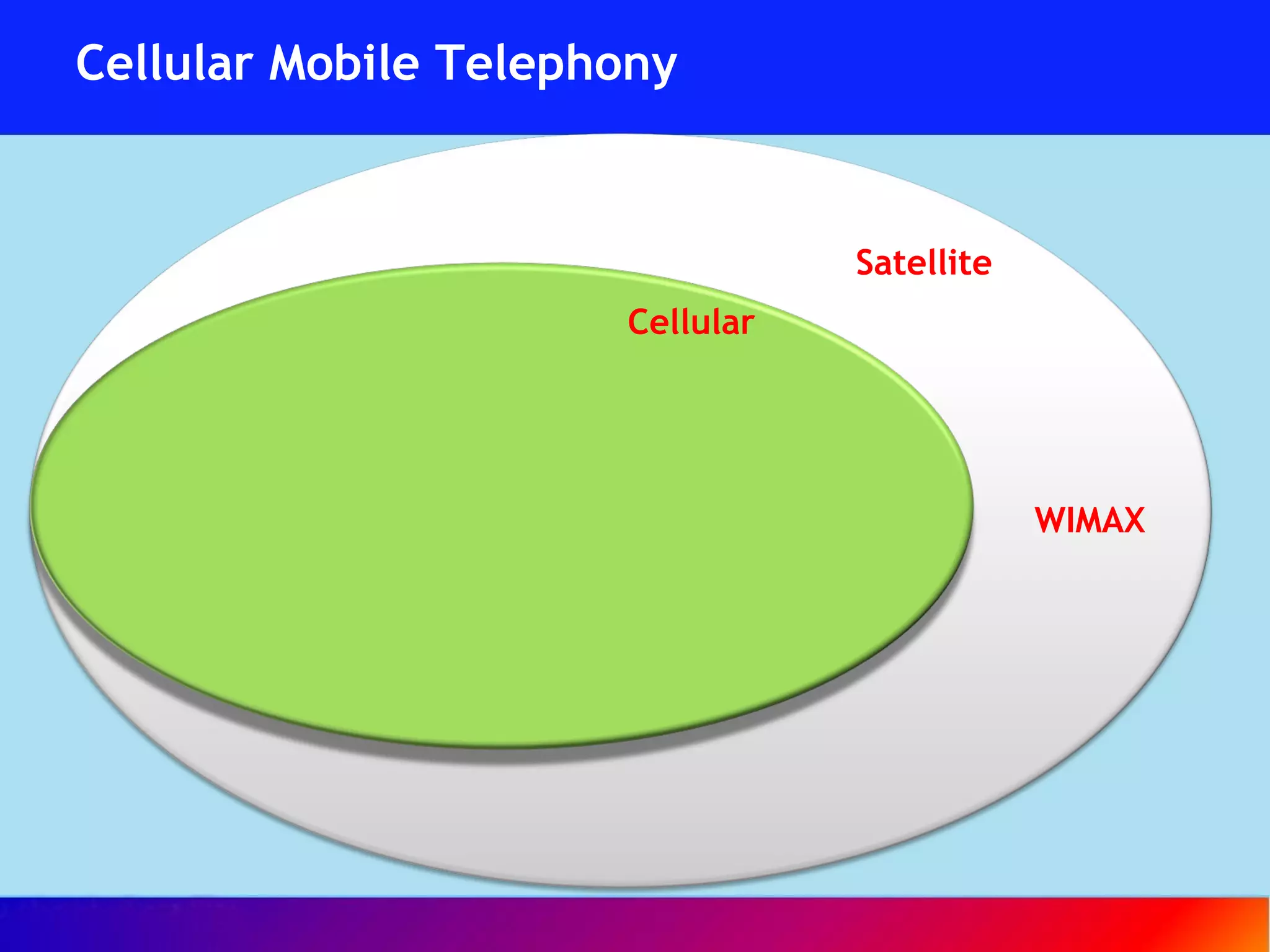 Cellular Mobile Telephony

Satellite

Cellular

WIMAX